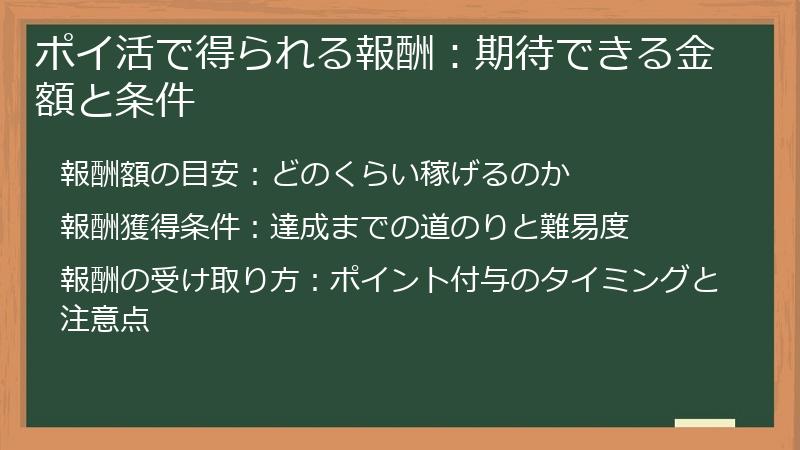 ポイ活で得られる報酬：期待できる金額と条件

報酬額の目安：どのくらい稼げるのか

報酬獲得条件：達成までの道のりと難易度

報酬の受け取り方：ポイント付与のタイミングと注意点